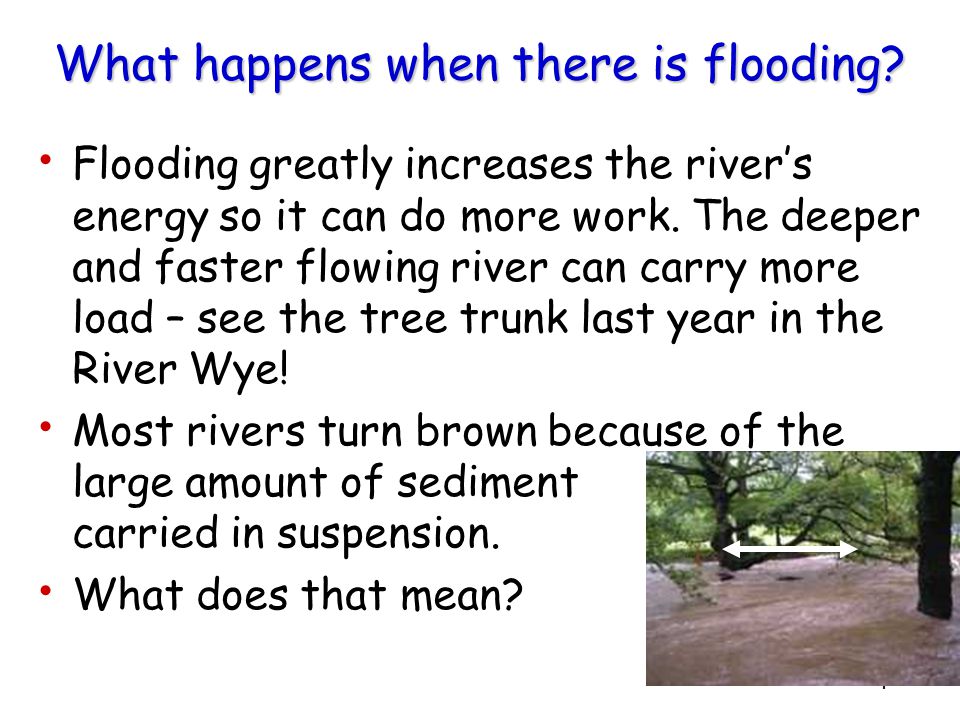 What happens when there is flooding?

• Flooding greatly increases the river's energy so it can do more work. The deeper and faster flowing river can carry more load – see the tree trunk last year in the River Wye!

• Most rivers turn brown because of the large amount of sediment carried in suspension.

• What does that mean?